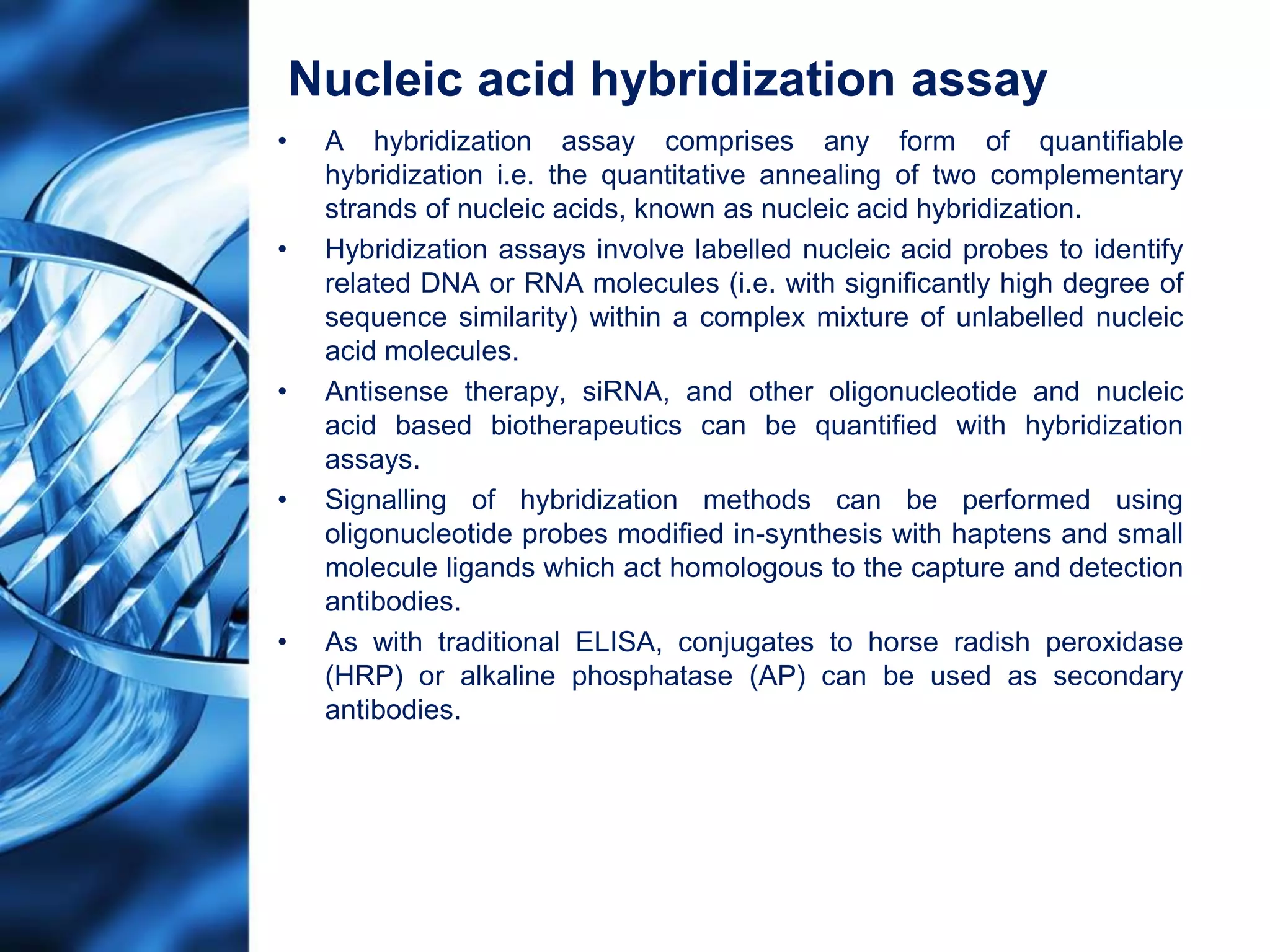 Nucleic acid hybridization assay

• A hybridization assay comprises any form of quantifiable hybridization i.e. the quantitative annealing of two complementary strands of nucleic acids, known as nucleic acid hybridization.

• Hybridization assays involve labelled nucleic acid probes to identify related DNA or RNA molecules (i.e. with significantly high degree of sequence similarity) within a complex mixture of unlabelled nucleic acid molecules.

• Antisense therapy, siRNA, and other oligonucleotide and nucleic acid based biotherapeutics can be quantified with hybridization assays.

• Signalling of hybridization methods can be performed using oligonucleotide probes modified in-synthesis with haptens and small molecule ligands which act homologous to the capture and detection antibodies.

• As with traditional ELISA, conjugates to horse radish peroxidase (HRP) or alkaline phosphatase (AP) can be used as secondary antibodies.